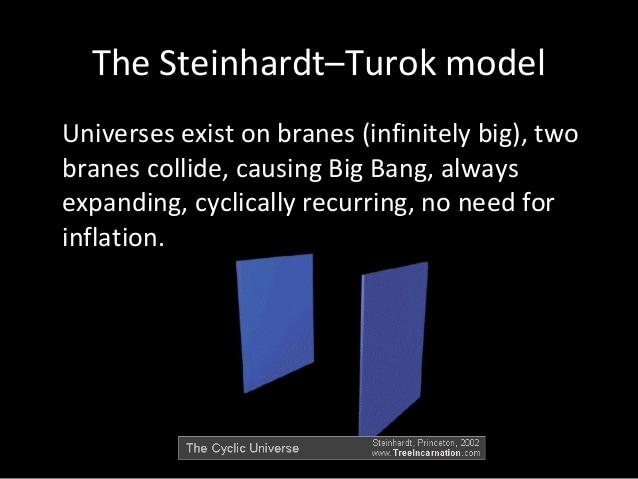 The Steinhardt–Turok model

Universes exist on branes (infinitely big), two branes collide, causing Big Bang, always expanding, cyclically recurring, no need for inflation.

The Cyclic Universe

Steinhardt, Princeton, 2002
www.TreeIncarnation.com